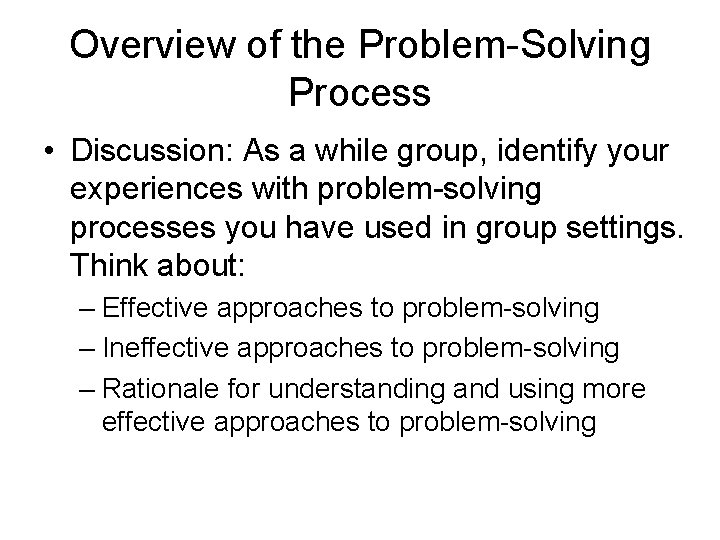 Overview of the Problem-Solving Process

• Discussion: As a while group, identify your experiences with problem-solving processes you have used in group settings. Think about:
– Effective approaches to problem-solving
– Ineffective approaches to problem-solving
– Rationale for understanding and using more effective approaches to problem-solving